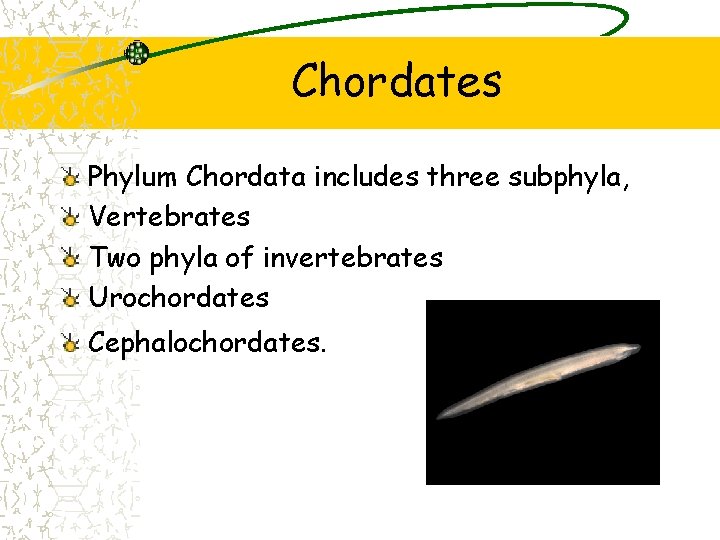 Chordates

Phylum Chordata includes three subphyla,

Vertebrates

Two phyla of invertebrates

Urochordates

Cephalochordates.